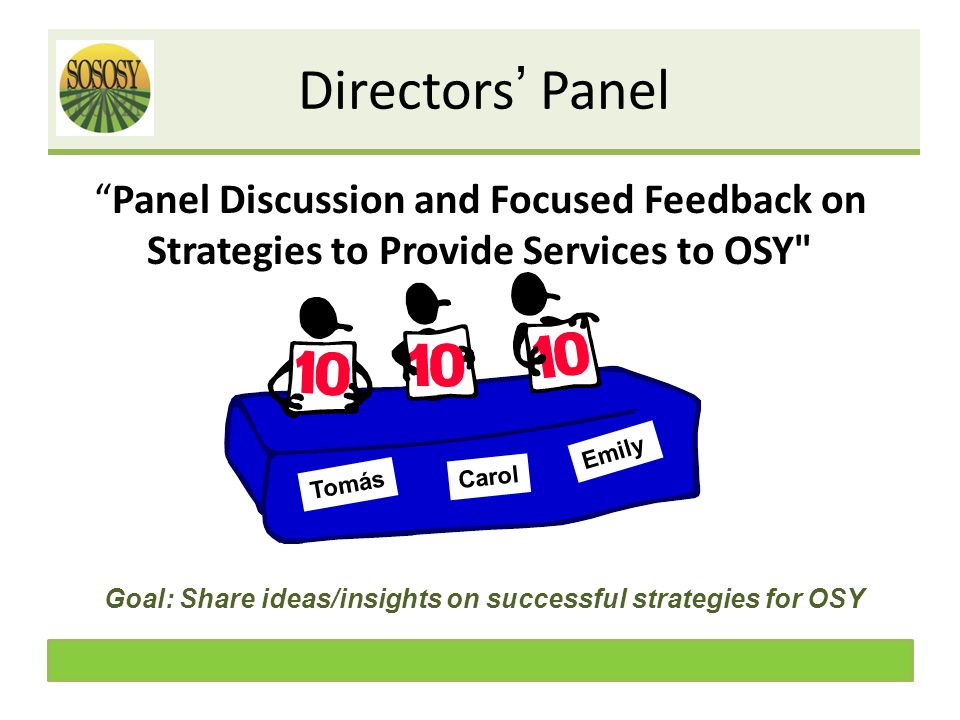 SOSOSY

Directors' Panel

"Panel Discussion and Focused Feedback on Strategies to Provide Services to OSY"

10 10 10

Tomás Carol Emily

Goal: Share ideas/insights on successful strategies for OSY